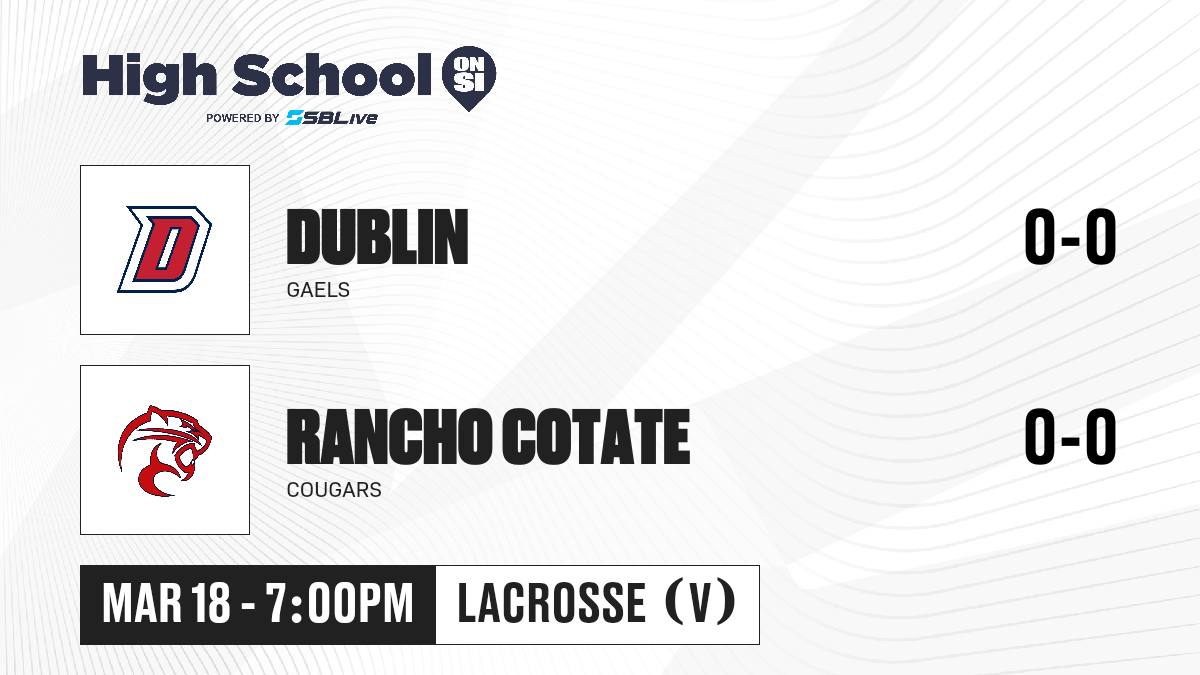 High School ON SI
POWERED BY SBLive

D

DUBLIN
GAELS
0-0

RANCHO COTATE
COUGARS
0-0

MAR 18 - 7:00PM
LACROSSE (V)